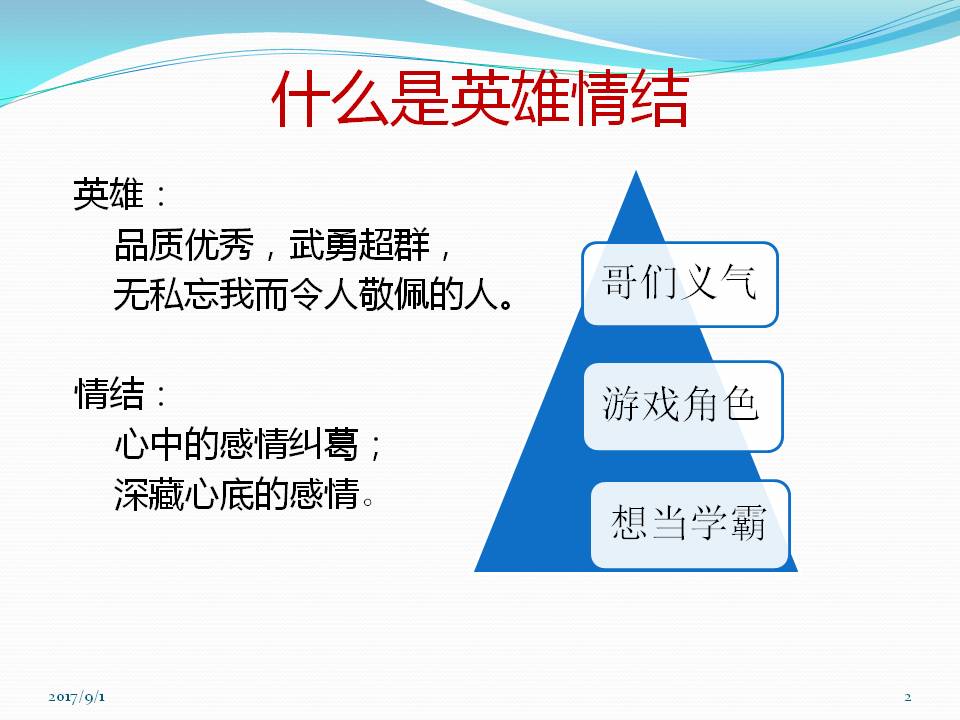 什么是英雄情结

英雄：
品质优秀，武勇超群，
无私忘我而令人敬佩的人。

情结：
心中的感情纠葛；
深藏心底的感情。

哥们义气

游戏角色

想当学霸

2017/9/1

2